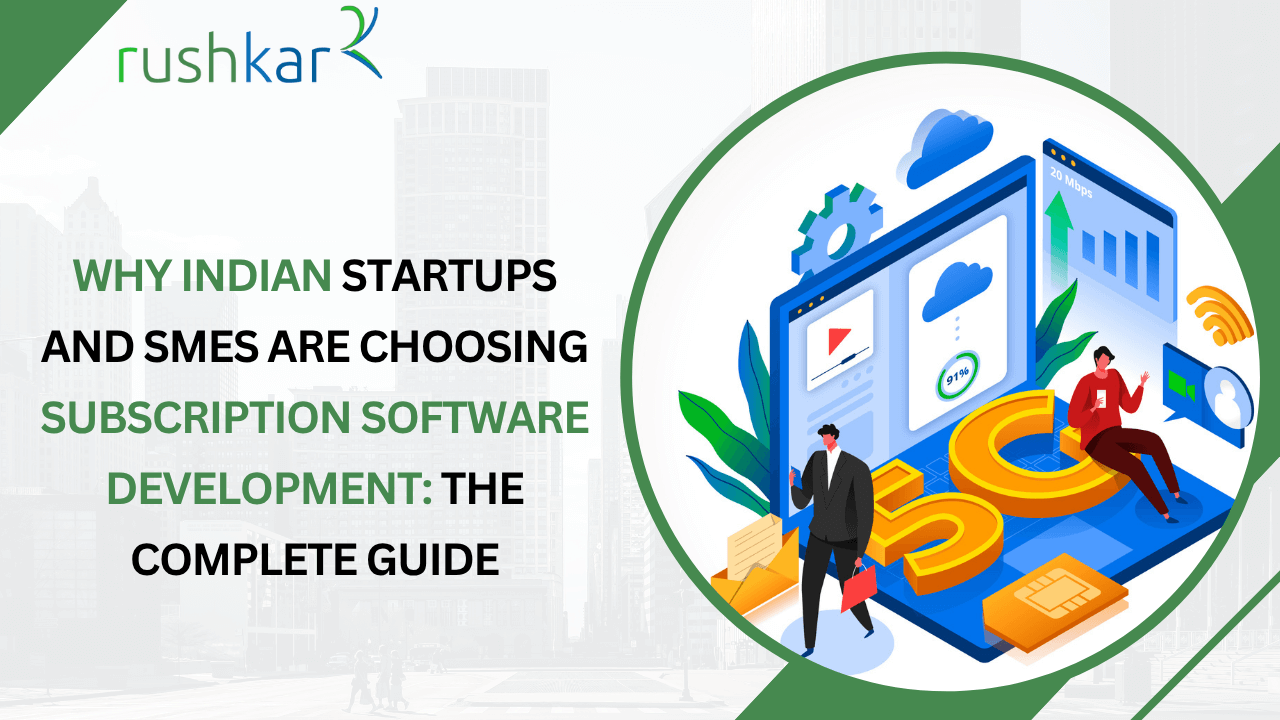 rushkar

WHY INDIAN STARTUPS AND SMES ARE CHOOSING SUBSCRIPTION SOFTWARE DEVELOPMENT: THE COMPLETE GUIDE

20 Mbps

91%

5G